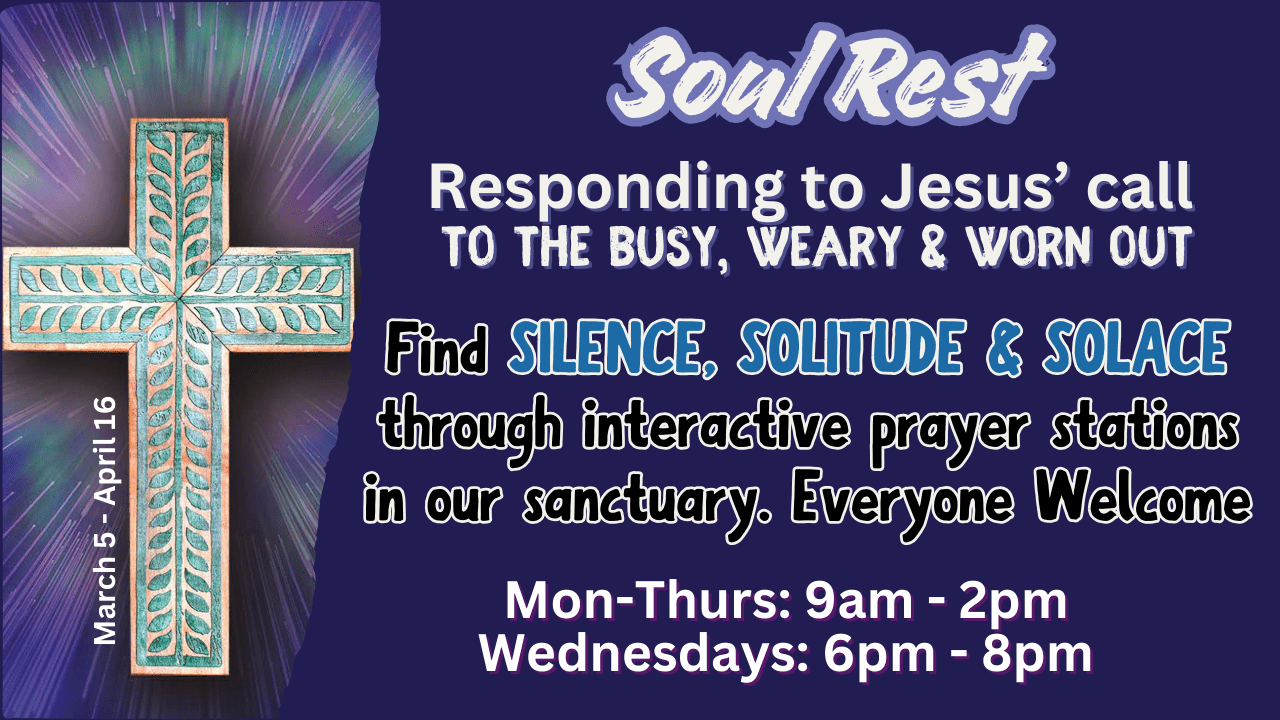 March 5 - April 16

Soul Rest

Responding to Jesus' call
TO THE BUSY, WEARY & WORN OUT

Find SILENCE, SOLITUDE & SOLACE through interactive prayer stations in our sanctuary. Everyone Welcome

Mon-Thurs: 9am - 2pm
Wednesdays: 6pm - 8pm